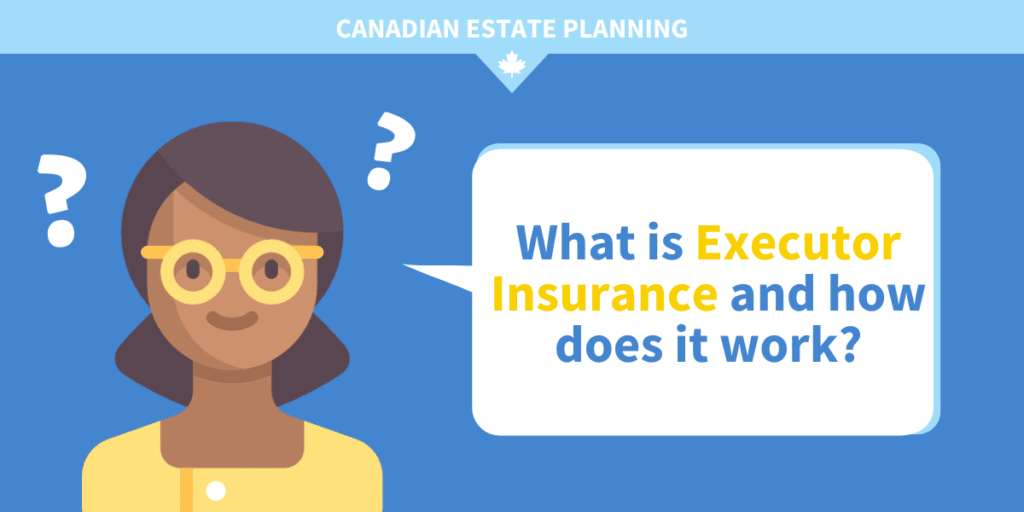 CANADIAN ESTATE PLANNING

?

?

What is Executor Insurance and how does it work?